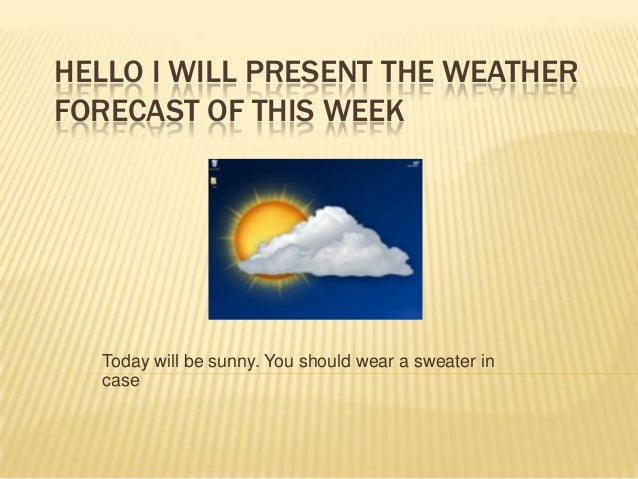 HELLO I WILL PRESENT THE WEATHER FORECAST OF THIS WEEK

Today will be sunny. You should wear a sweater in case